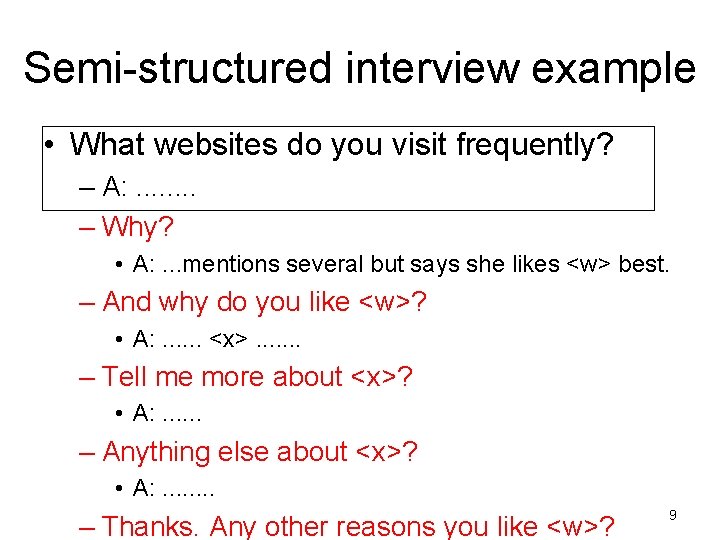 Semi-structured interview example

• What websites do you visit frequently?
– A: ……..
– Why?
• A: …mentions several but says she likes <w> best.
– And why do you like <w>?
• A: …… <x> …….
– Tell me more about <x>?
• A: ……
– Anything else about <x>?
• A: ……..
– Thanks. Any other reasons you like <w>?

9